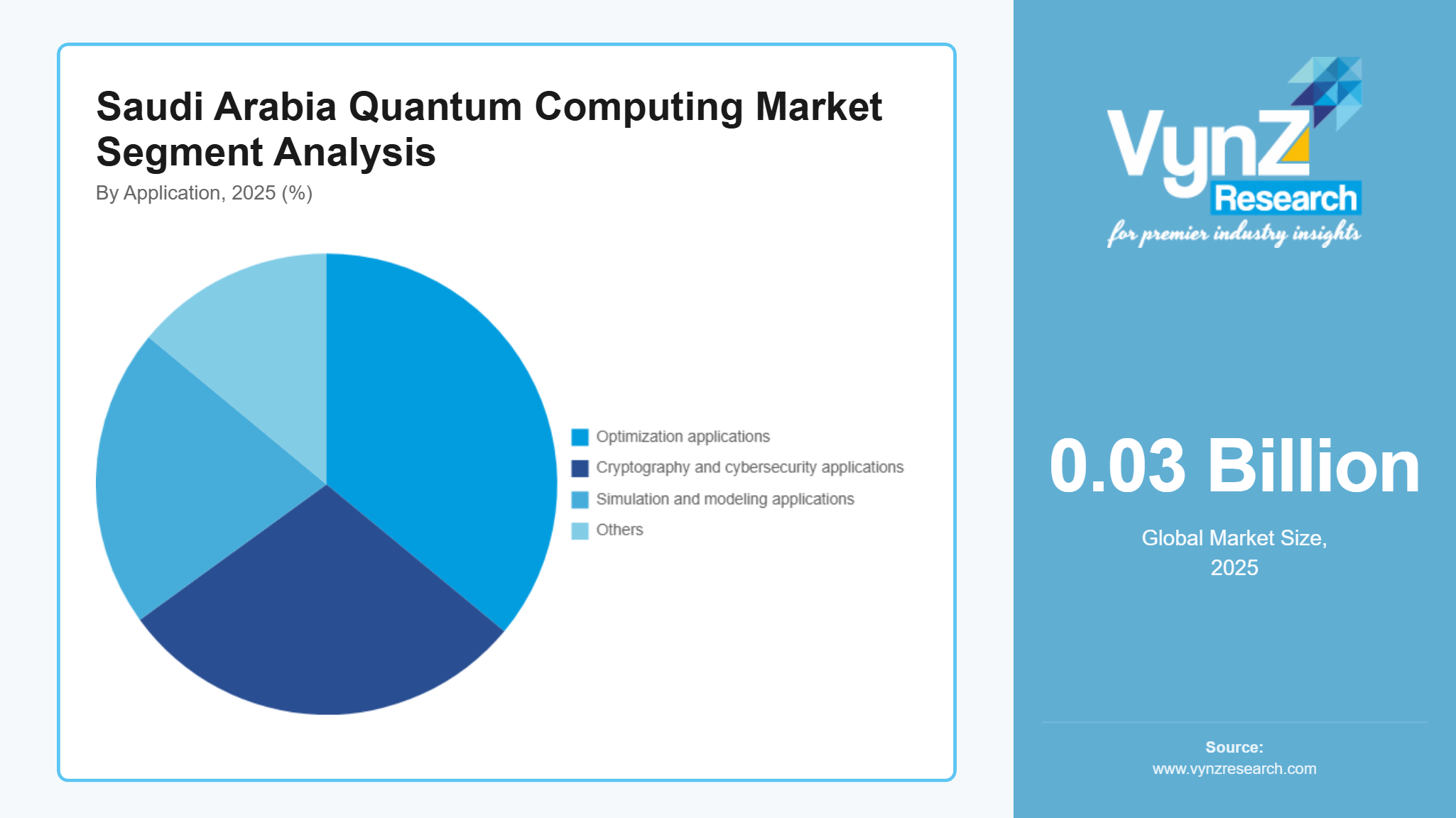 Saudi Arabia Quantum Computing Market Segment Analysis

By Application, 2025 (%)

Optimization applications
Cryptography and cybersecurity applications
Simulation and modeling applications
Others

VynZ Research
for premier industry insights

0.03 Billion

Global Market Size, 2025

Source:
www.vynzresearch.com